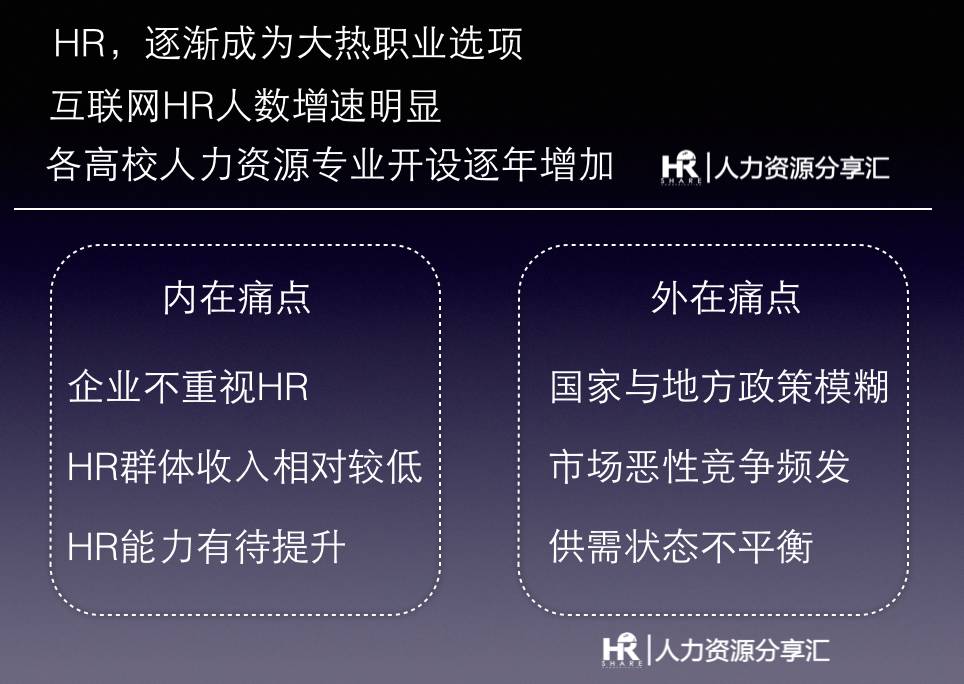 HR，逐渐成为大热职业选项

互联网HR人数增速明显

各高校人力资源专业开设逐年增加

HR SHARE | 人力资源分享汇

内在痛点

企业不重视HR

HR群体收入相对较低

HR能力有待提升

外在痛点

国家与地方政策模糊

市场恶性竞争频发

供需状态不平衡

HR SHARE | 人力资源分享汇